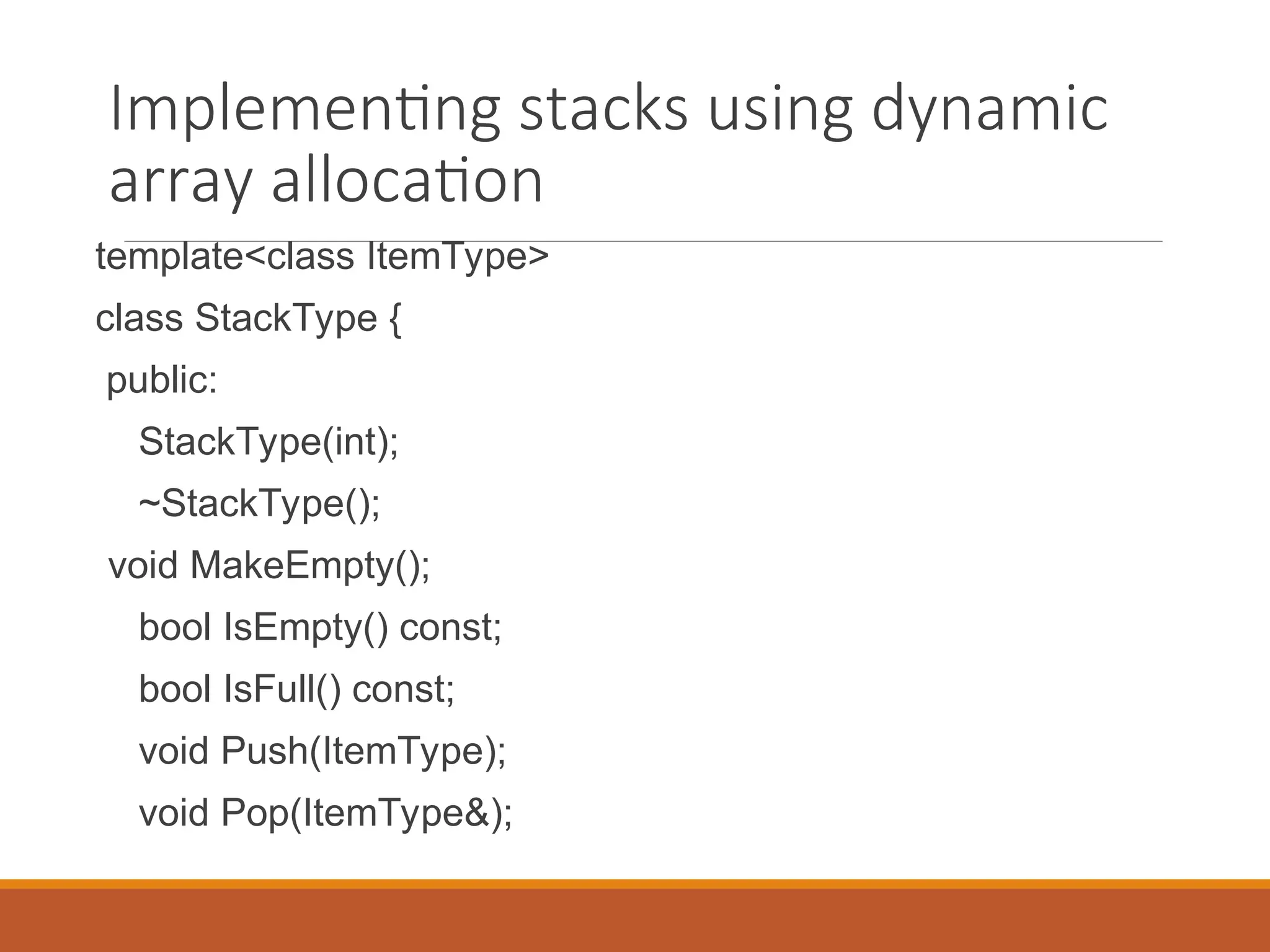 Implementing stacks using dynamic array allocation

template<class ItemType>
class StackType {
 public:
   StackType(int);
   ~StackType();
 void MakeEmpty();
   bool IsEmpty() const;
   bool IsFull() const;
   void Push(ItemType);
   void Pop(ItemType&);